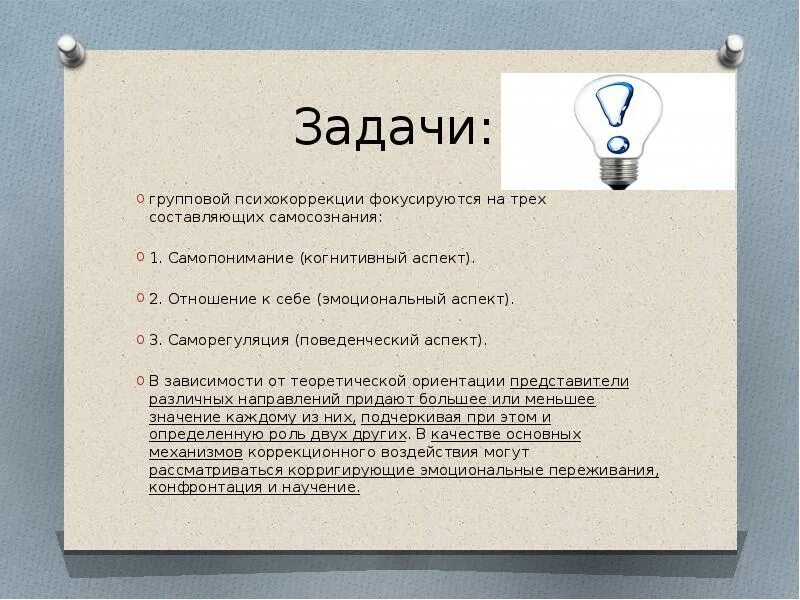 Задачи:

групповой психокоррекции фокусируются на трех составляющих самосознания:

1. Самопонимание (когнитивный аспект).

2. Отношение к себе (эмоциональный аспект).

3. Саморегуляция (поведенческий аспект).

В зависимости от теоретической ориентации представители различных направлений придают большее или меньшее значение каждому из них, подчеркивая при этом и определенную роль двух других. В качестве основных механизмов коррекционного воздействия могут рассматриваться корригирующие эмоциональные переживания, конфронтация и научение.